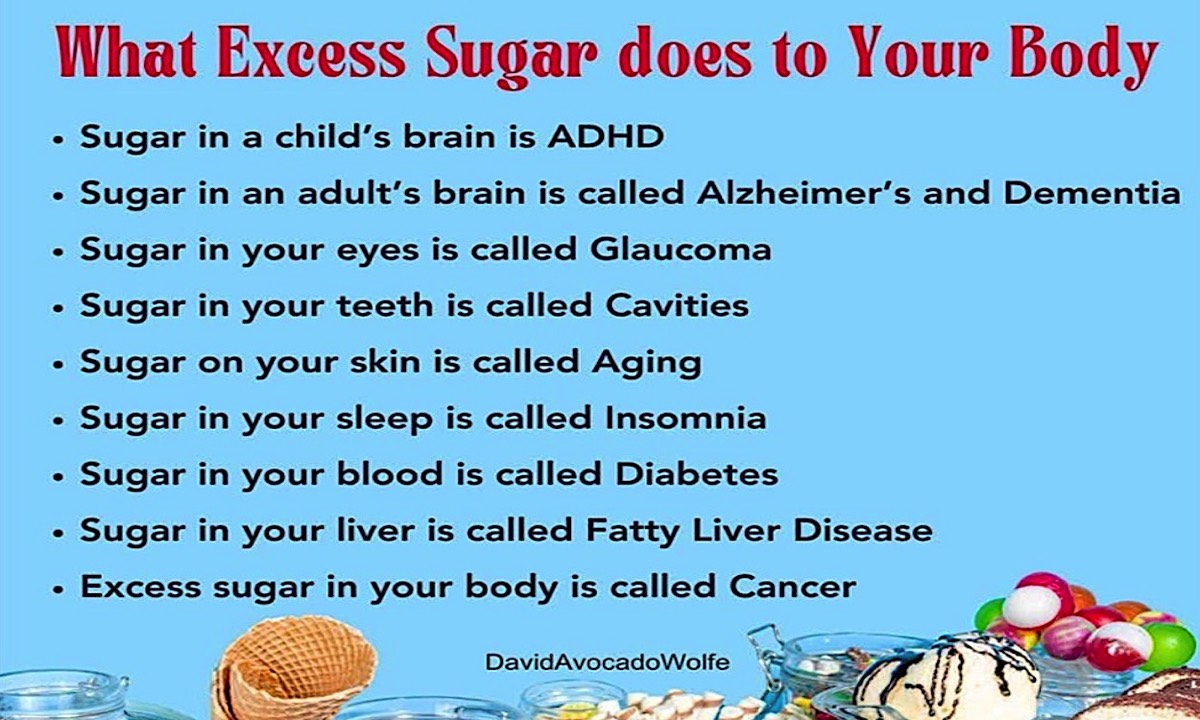 What Excess Sugar does to Your Body

• Sugar in a child's brain is ADHD
• Sugar in an adult's brain is called Alzheimer's and Dementia
• Sugar in your eyes is called Glaucoma
• Sugar in your teeth is called Cavities
• Sugar on your skin is called Aging
• Sugar in your sleep is called Insomnia
• Sugar in your blood is called Diabetes
• Sugar in your liver is called Fatty Liver Disease
• Excess sugar in your body is called Cancer

DavidAvocadoWolfe